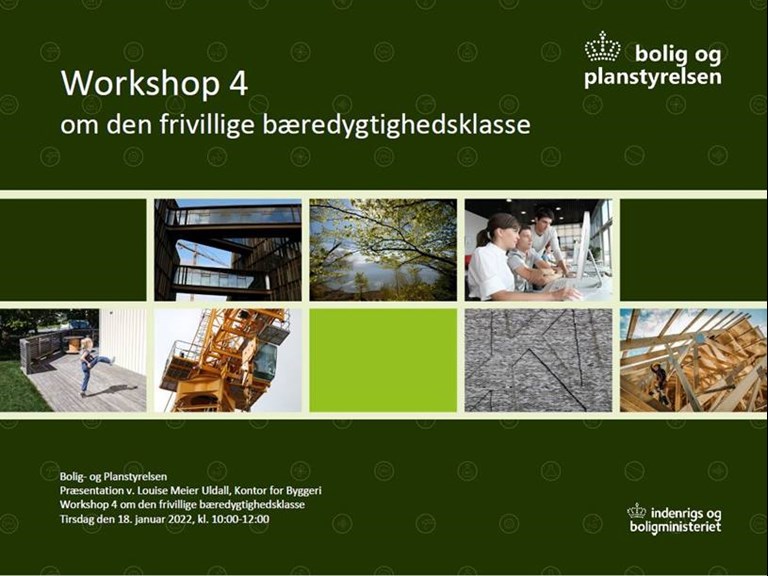 bolig og planstyrelsen

Workshop 4
om den frivillige bæredygtighedsklasse

Bolig- og Planstyrelsen
Præsentation v. Louise Meier Uldall, Kontor for Byggeri
Workshop 4 om den frivillige bæredygtighedsklasse
Tirsdag den 18. januar 2022, kl. 10:00-12:00

indenrigs og boligministeriet